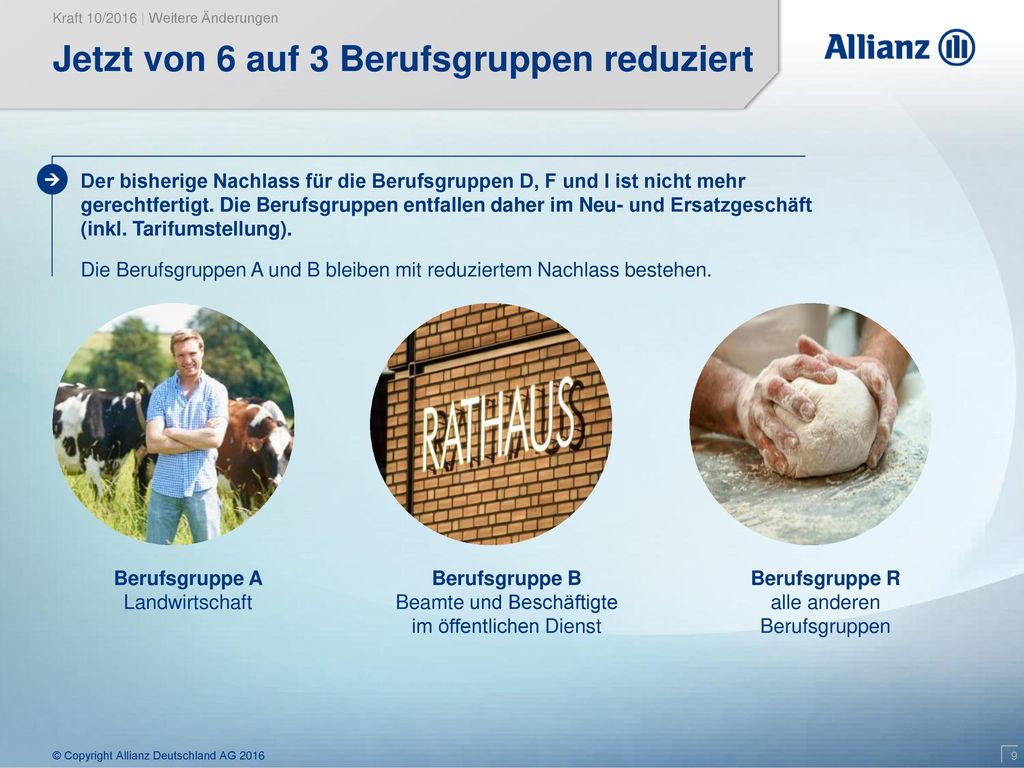 Kraft 10/2016 | Weitere Änderungen

Jetzt von 6 auf 3 Berufsgruppen reduziert

Allianz

Der bisherige Nachlass für die Berufsgruppen D, F und I ist nicht mehr gerechtfertigt. Die Berufsgruppen entfallen daher im Neu- und Ersatzgeschäft (inkl. Tarifumstellung).

Die Berufsgruppen A und B bleiben mit reduziertem Nachlass bestehen.

RATHAUS

Berufsgruppe A
Landwirtschaft

Berufsgruppe B
Beamte und Beschäftigte im öffentlichen Dienst

Berufsgruppe R
alle anderen Berufsgruppen

© Copyright Allianz Deutschland AG 2016

9